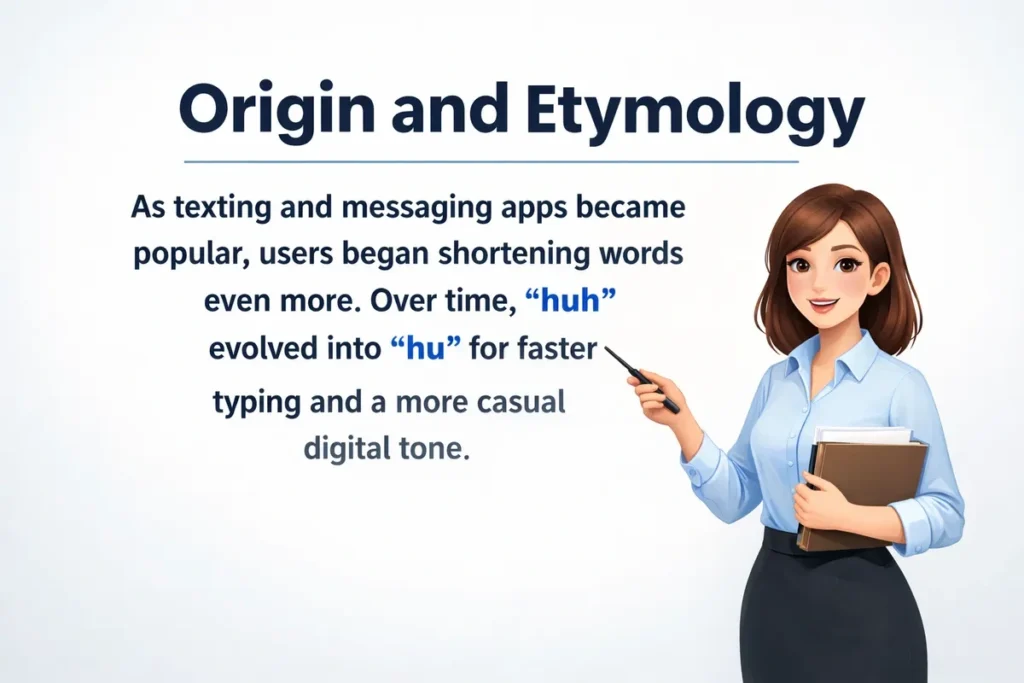 Origin and Etymology

As texting and messaging apps became popular, users began shortening words even more. Over time, “huh” evolved into “hu” for faster typing and a more casual digital tone.